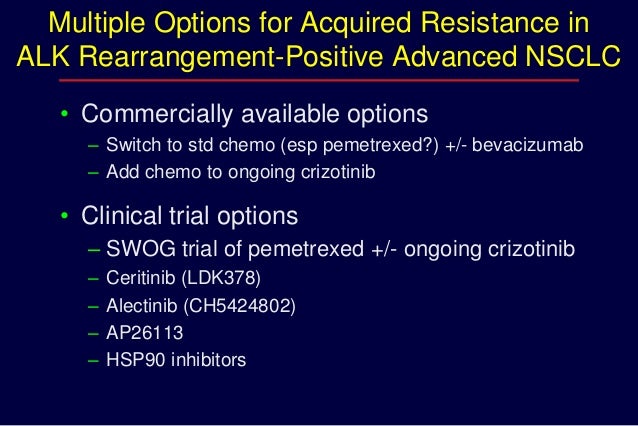 Multiple Options for Acquired Resistance in ALK Rearrangement-Positive Advanced NSCLC

• Commercially available options
– Switch to std chemo (esp pemetrexed?) +/- bevacizumab
– Add chemo to ongoing crizotinib

• Clinical trial options
– SWOG trial of pemetrexed +/- ongoing crizotinib
– Ceritinib (LDK378)
– Alectinib (CH5424802)
– AP26113
– HSP90 inhibitors